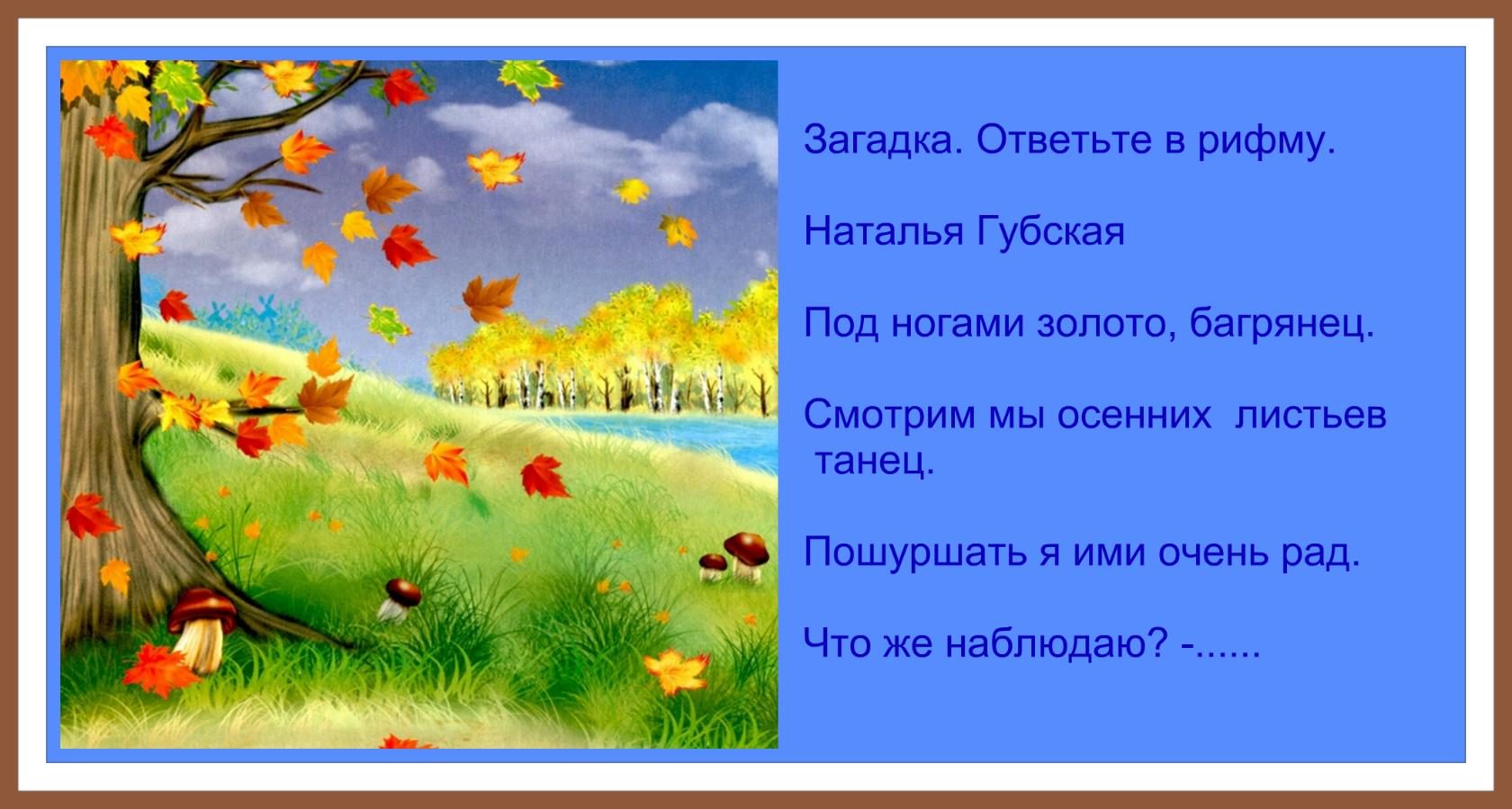 Загадка. Ответьте в рифму.

Наталья Губская

Под ногами золото, багрянец.

Смотрим мы осенних листьев танец.

Пошуршать я ими очень рад.

Что же наблюдаю? -......